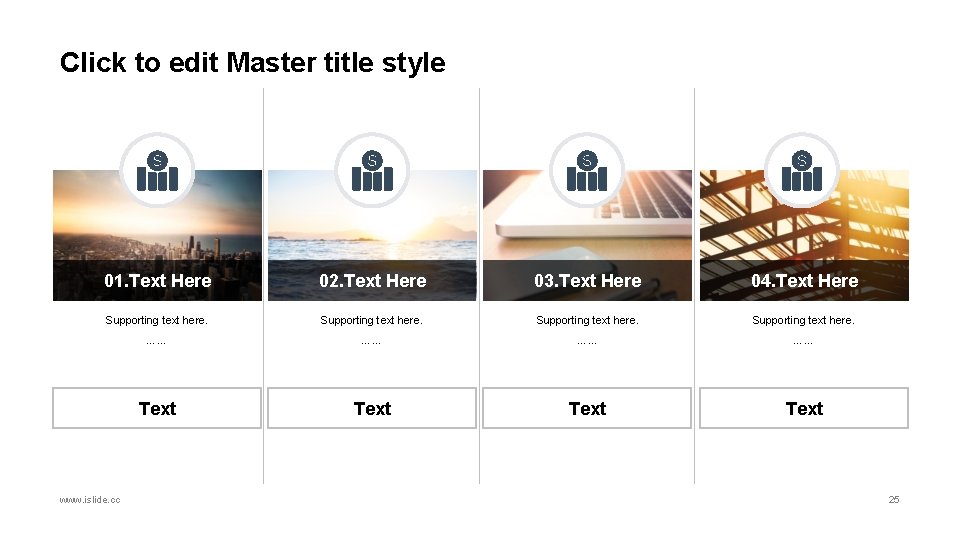 Click to edit Master title style

01.Text Here

Supporting text here.

……

Text

02.Text Here

Supporting text here.

……

Text

03.Text Here

Supporting text here.

……

Text

04.Text Here

Supporting text here.

……

Text

www.islide.cc

25